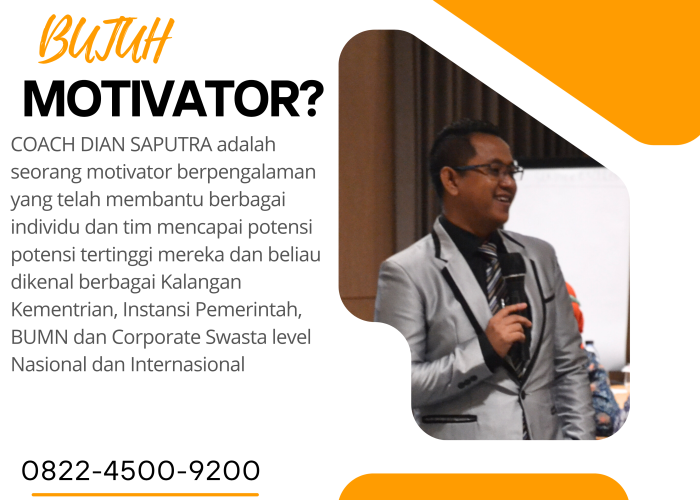 BUTUH
MOTIVATOR?

COACH DIAN SAPUTRA adalah seorang motivator berpengalaman yang telah membantu berbagai individu dan tim mencapai potensi potensi tertinggi mereka dan beliau dikenal berbagai Kalangan Kementrian, Instansi Pemerintah, BUMN dan Corporate Swasta level Nasional dan Internasional

0822-4500-9200